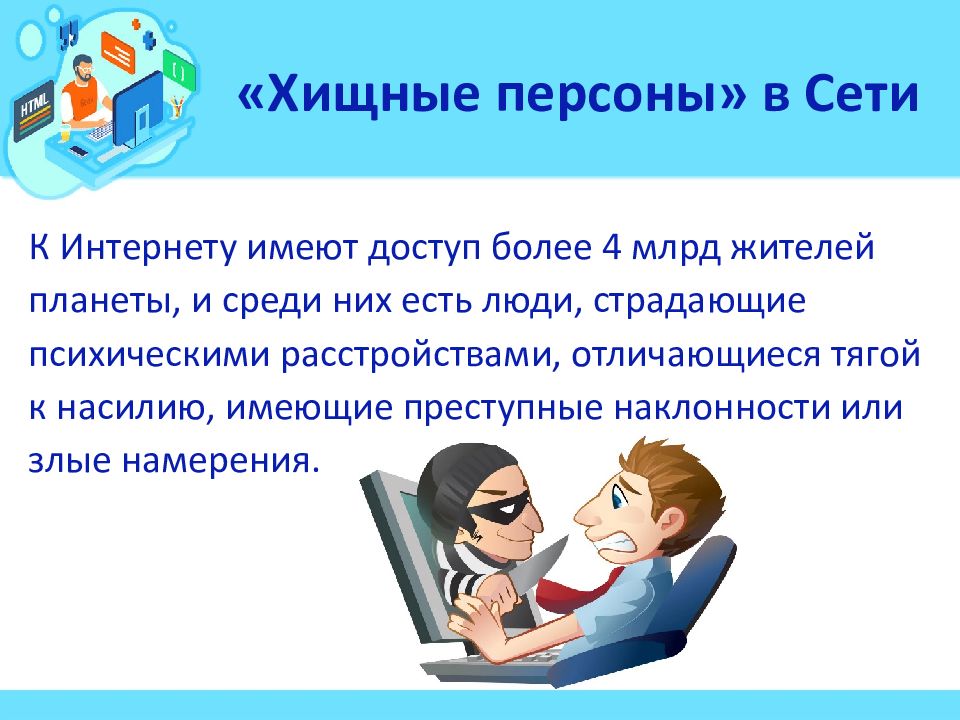 HTML

«Хищные персоны» в Сети

К Интернету имеют доступ более 4 млрд жителей планеты, и среди них есть люди, страдающие психическими расстройствами, отличающиеся тягой к насилию, имеющие преступные наклонности или злые намерения.